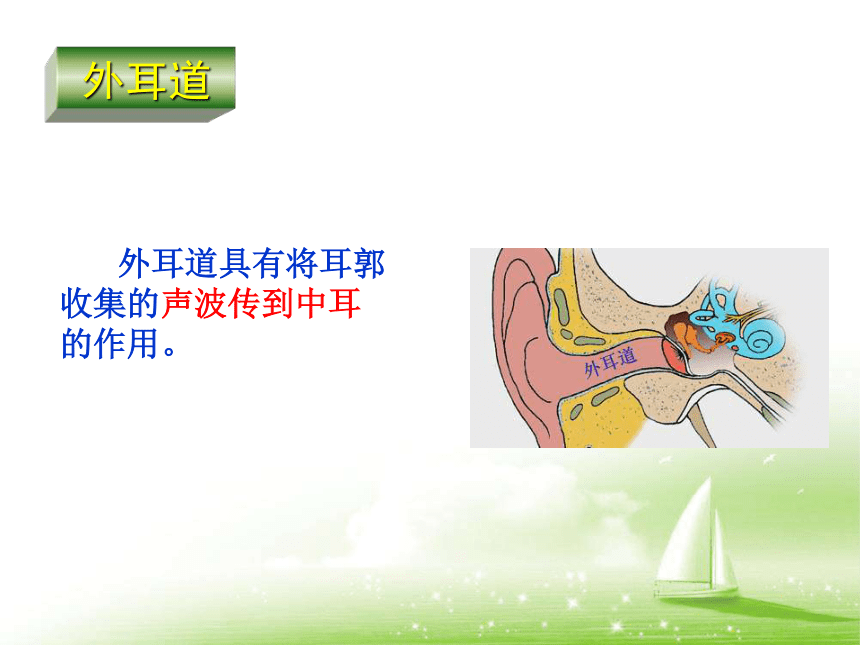 外耳道

外耳道具有将耳郭收集的声波传到中耳的作用。

外耳道